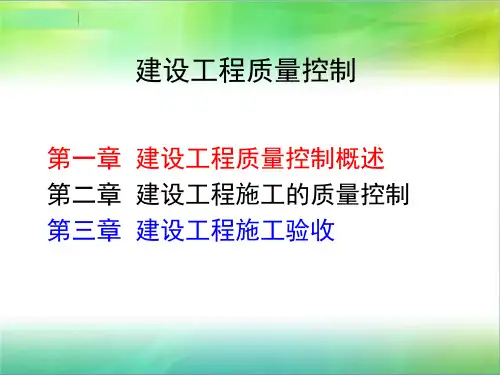 建设工程质量控制

第一章 建设工程质量控制概述
第二章 建设工程施工的质量控制
第三章 建设工程施工验收